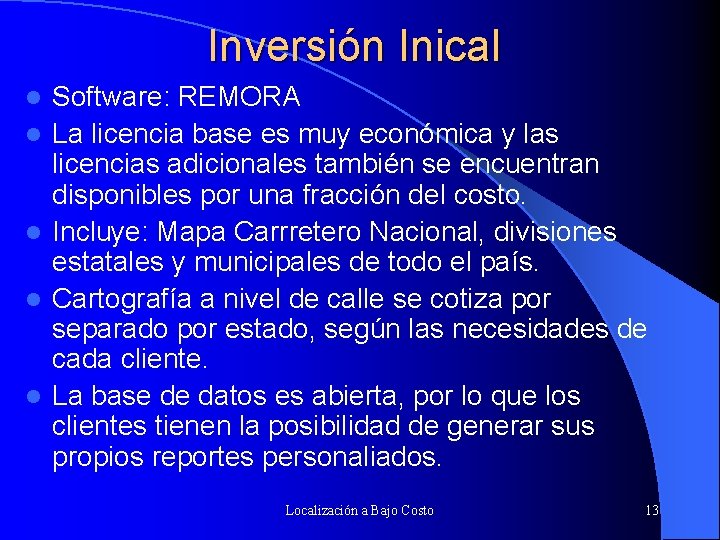 Inversión Inical

- Software: REMORA
- La licencia base es muy económica y las licencias adicionales también se encuentran disponibles por una fracción del costo.
- Incluye: Mapa Carrretero Nacional, divisiones estatales y municipales de todo el país.
- Cartografía a nivel de calle se cotiza por separado por estado, según las necesidades de cada cliente.
- La base de datos es abierta, por lo que los clientes tienen la posibilidad de generar sus propios reportes personaliados.

Localización a Bajo Costo

13